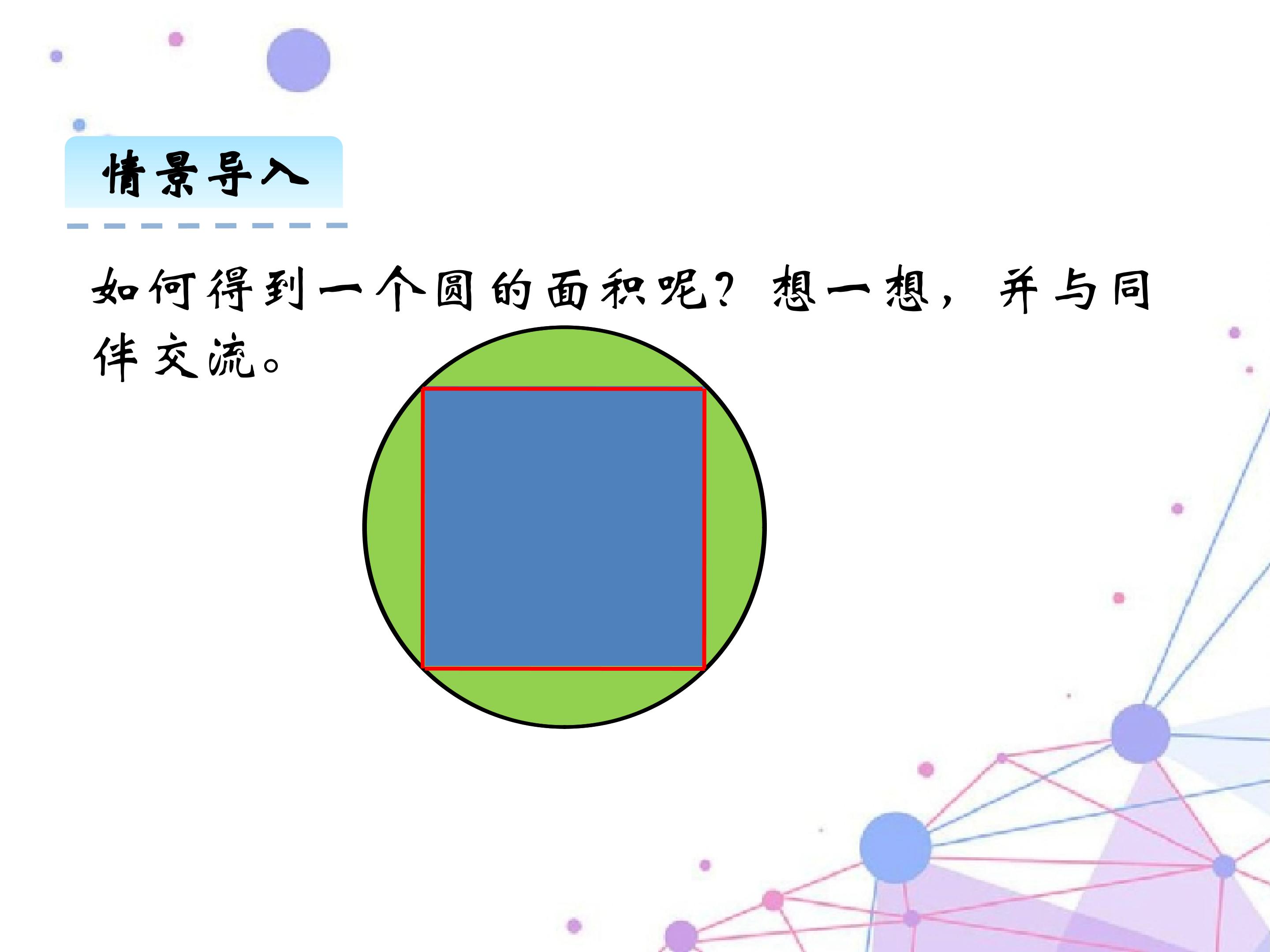 情景导入

如何得到一个圆的面积呢？想一想，并与同伴交流。